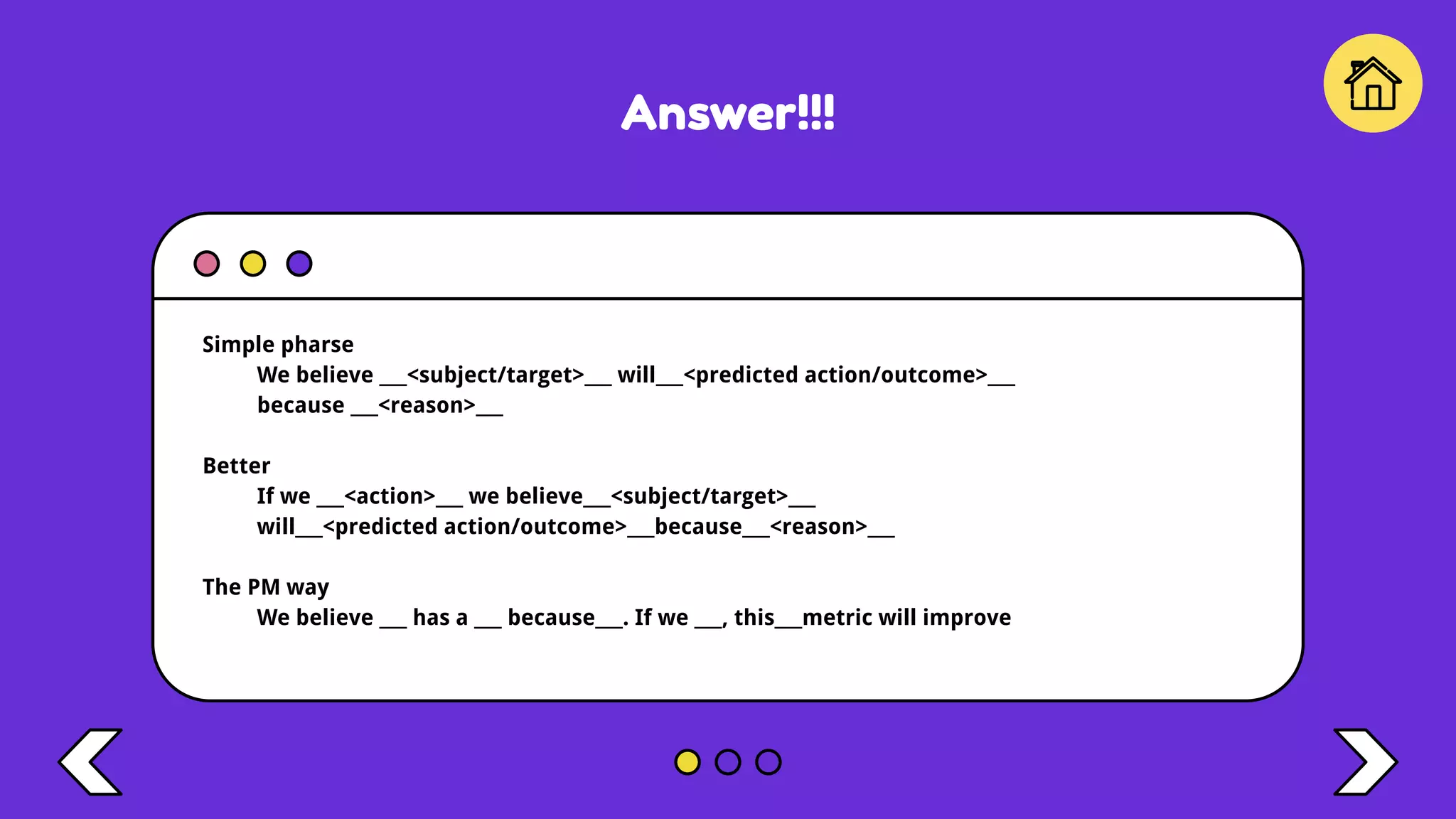 Answer!!!

Simple pharse
We believe __<subject/target>__ will__<predicted action/outcome>__ because __<reason>__

Better
If we __<action>__ we believe__<subject/target>__ will__<predicted action/outcome>__because__<reason>__

The PM way
We believe __ has a __ because__. If we __, this__metric will improve